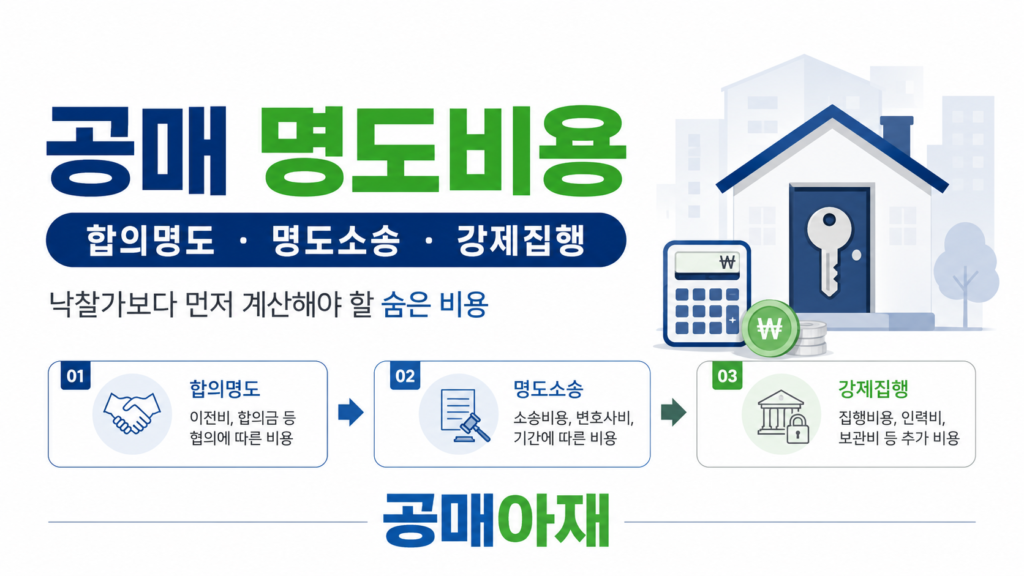 공매 명도비용

합의명도 · 명도소송 · 강제집행

낙찰가보다 먼저 계산해야 할 숨은 비용

₩

₩

01

합의명도

이전비, 합의금 등 협의에 따른 비용

02

명도소송

소송비용, 변호사비, 기간에 따른 비용

03

강제집행

집행비용, 인력비, 보관비 등 추가 비용

공매아재